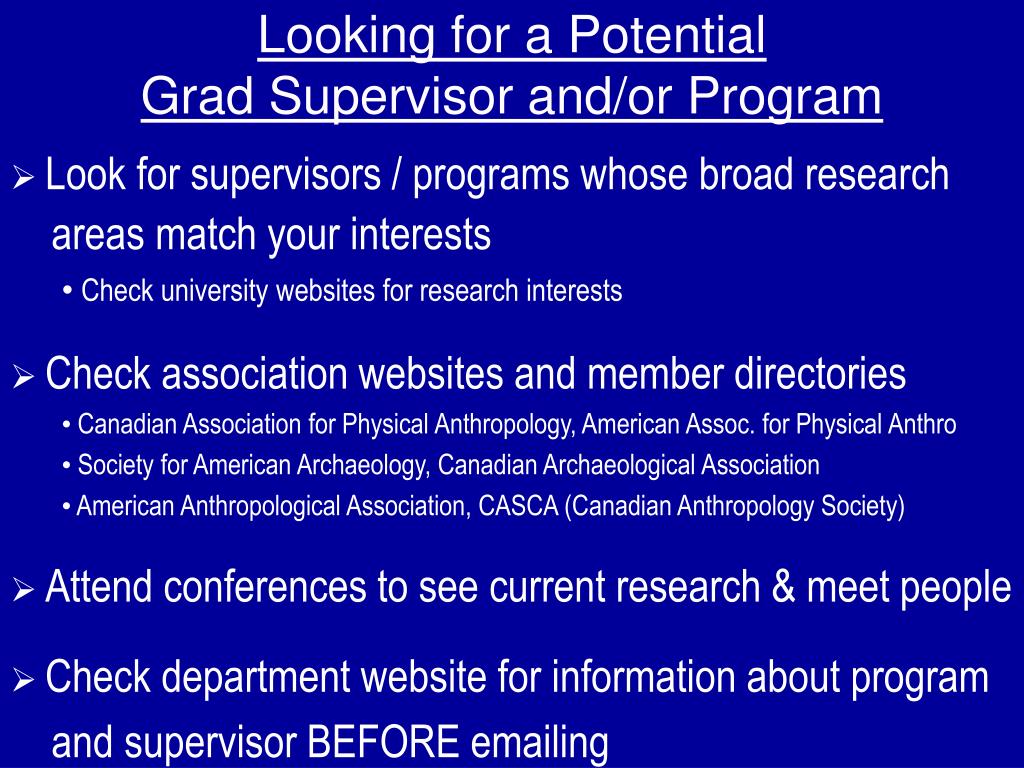 Looking for a Potential
Grad Supervisor and/or Program

➢ Look for supervisors / programs whose broad research areas match your interests

• Check university websites for research interests

➢ Check association websites and member directories

• Canadian Association for Physical Anthropology, American Assoc. for Physical Anthro
• Society for American Archaeology, Canadian Archaeological Association
• American Anthropological Association, CASCA (Canadian Anthropology Society)

➢ Attend conferences to see current research & meet people

➢ Check department website for information about program and supervisor BEFORE emailing